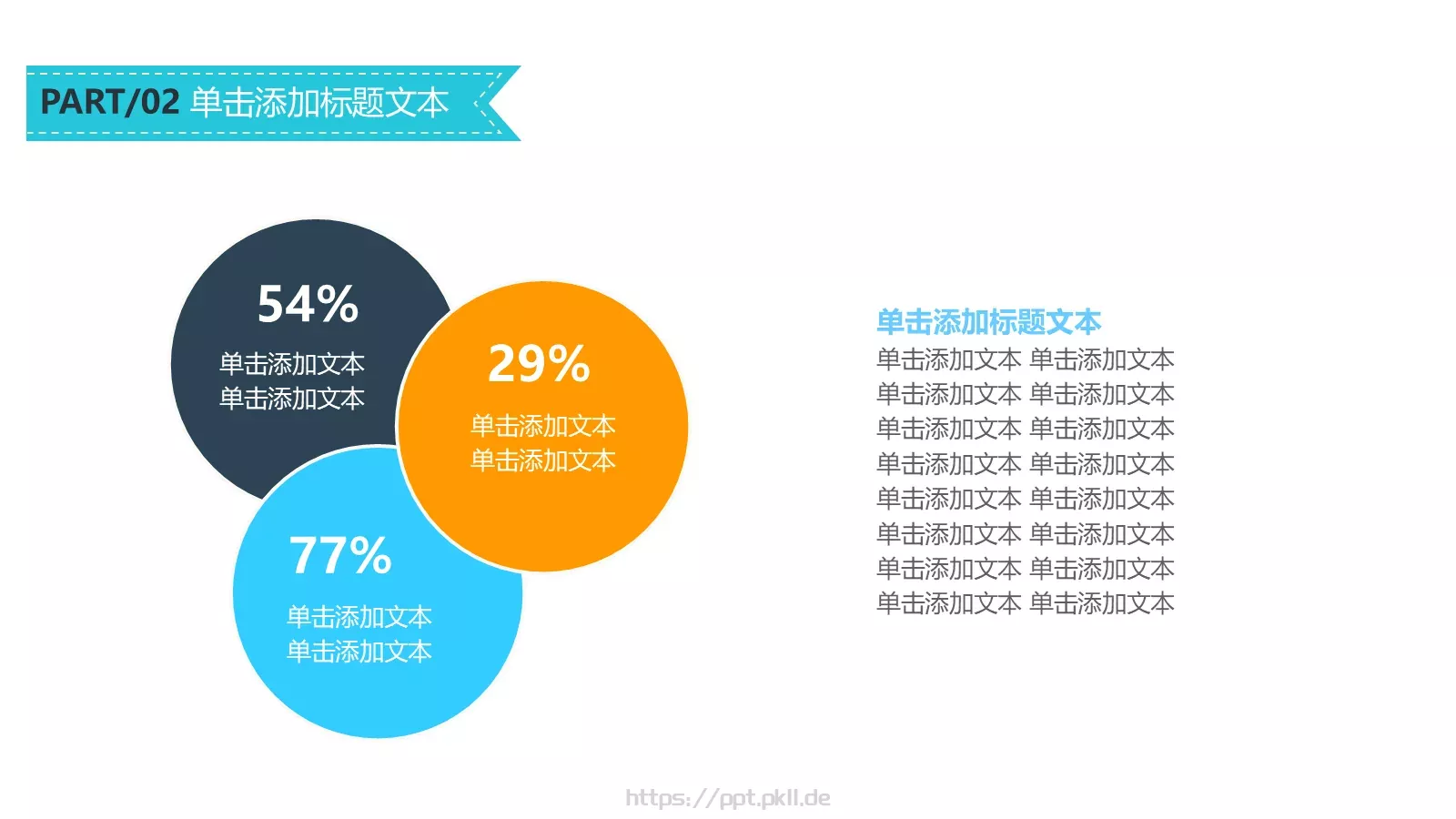 PART/02 单击添加标题文本

54%
单击添加文本
单击添加文本

29%
单击添加文本
单击添加文本

77%
单击添加文本
单击添加文本

单击添加标题文本
单击添加文本 单击添加文本
单击添加文本 单击添加文本
单击添加文本 单击添加文本
单击添加文本 单击添加文本
单击添加文本 单击添加文本
单击添加文本 单击添加文本
单击添加文本 单击添加文本
单击添加文本 单击添加文本

https://ppt.pkll.de